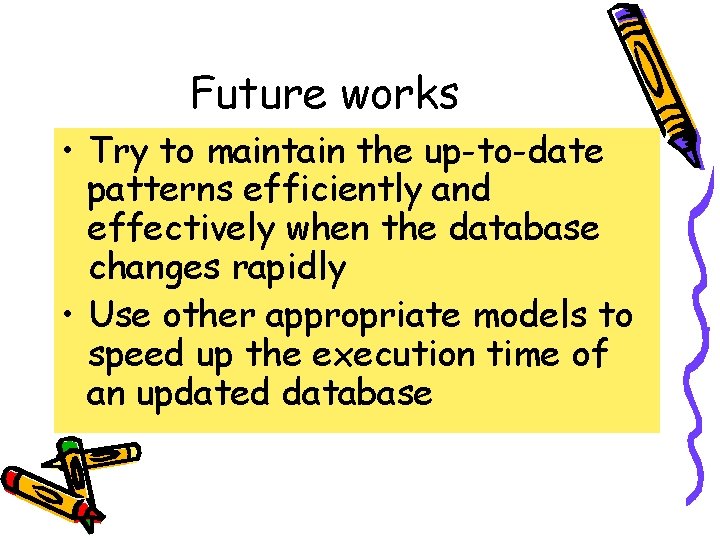 Future works

• Try to maintain the up-to-date patterns efficiently and effectively when the database changes rapidly

• Use other appropriate models to speed up the execution time of an updated database